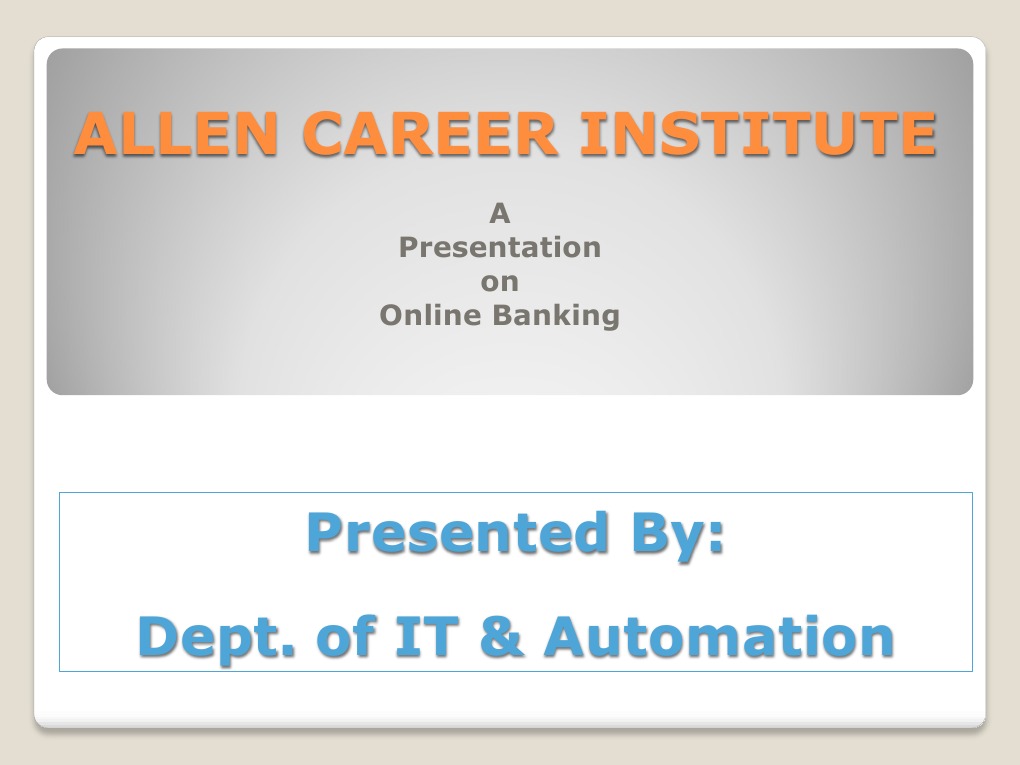 ALLEN CAREER INSTITUTE

A
Presentation
on
Online Banking

Presented By:

Dept. of IT & Automation